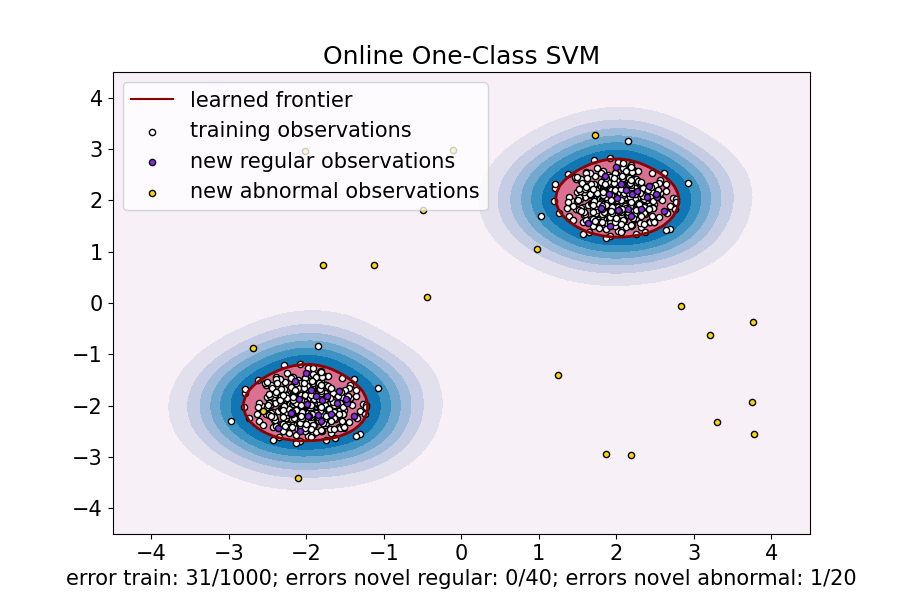 Online One-Class SVM

learned frontier
training observations
new regular observations
new abnormal observations

4
3
2
1
0
−1
−2
−3
−4

−4 −3 −2 −1 0 1 2 3 4

error train: 31/1000; errors novel regular: 0/40; errors novel abnormal: 1/20